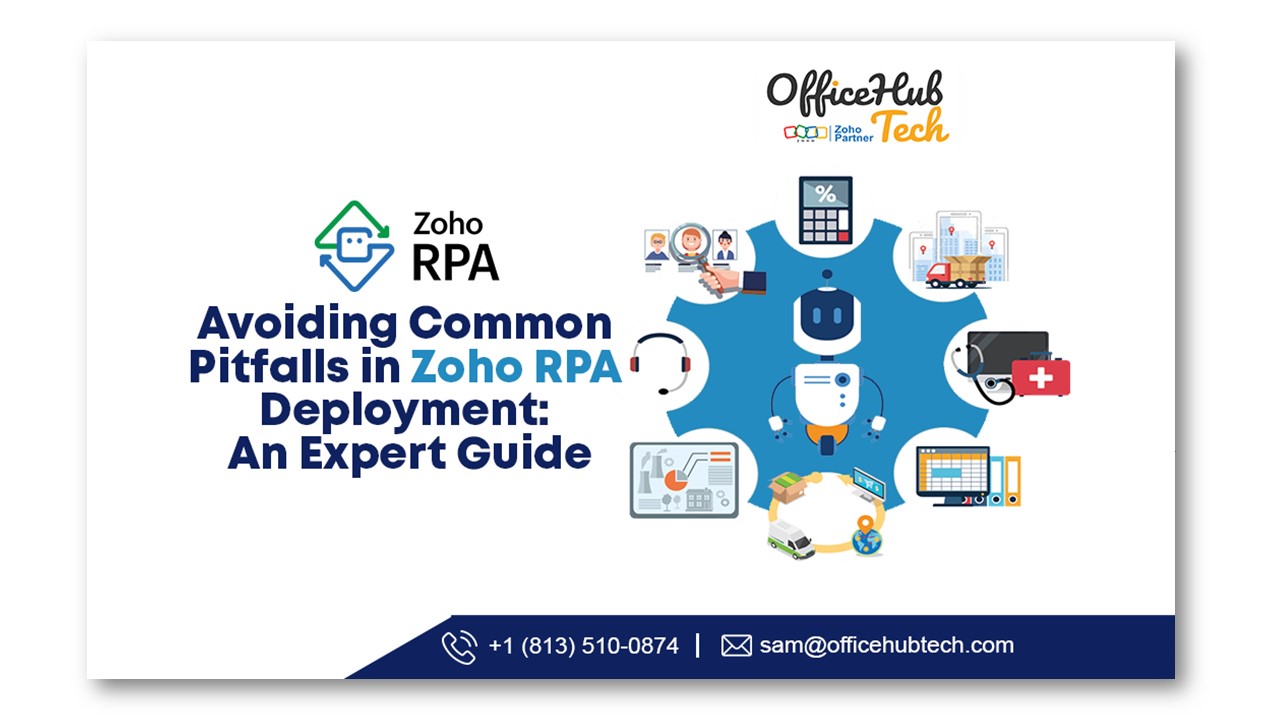 OfficeHub Tech
Zoho Partner

Zoho RPA

Avoiding Common Pitfalls in Zoho RPA Deployment: An Expert Guide

%

+1 (813) 510-0874 | sam@officehubtech.com